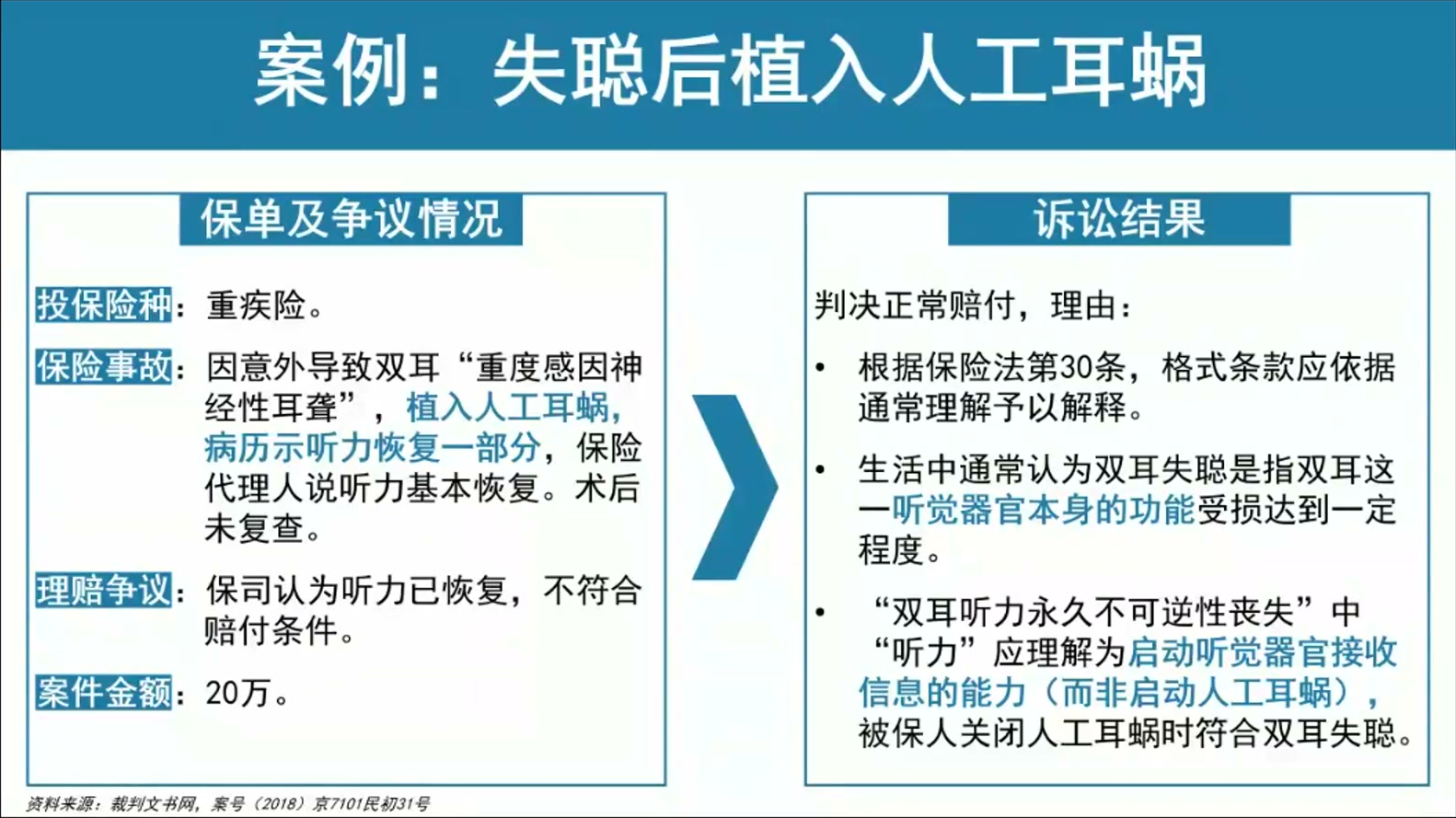 案例：失聪后植入人工耳蜗

保单及争议情况

投保险种：重疾险。

保险事故：因意外导致双耳“重度感因神经性耳聋”，植入人工耳蜗，病历示听力恢复一部分，保险代理人说听力基本恢复。术后未复查。

理赔争议：保司认为听力已恢复，不符合赔付条件。

案件金额：20万。

诉讼结果

判决正常赔付，理由：

• 根据保险法第30条，格式条款应依据通常理解予以解释。

• 生活中通常认为双耳失聪是指双耳这一听觉器官本身的功能受损达到一定程度。

• “双耳听力永久不可逆性丧失”中“听力”应理解为启动听觉器官接收信息的能力（而非启动人工耳蜗），被保人关闭人工耳蜗时符合双耳失聪。

资料来源：裁判文书网，案号（2018）京7101民初31号